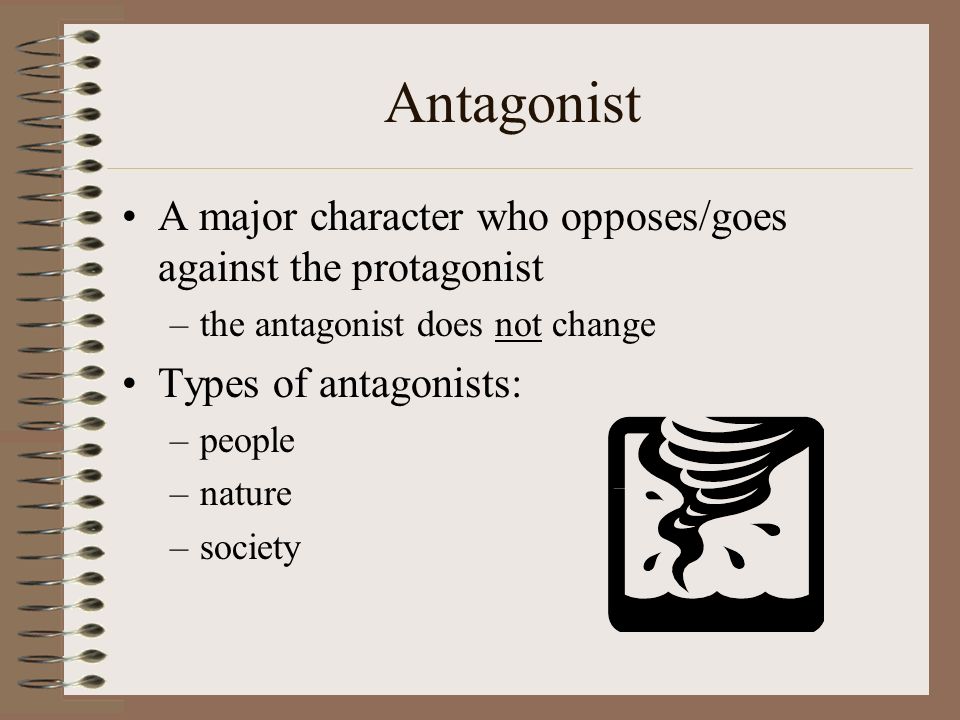 Antagonist

• A major character who opposes/goes against the protagonist
  – the antagonist does not change
• Types of antagonists:
  – people
  – nature
  – society